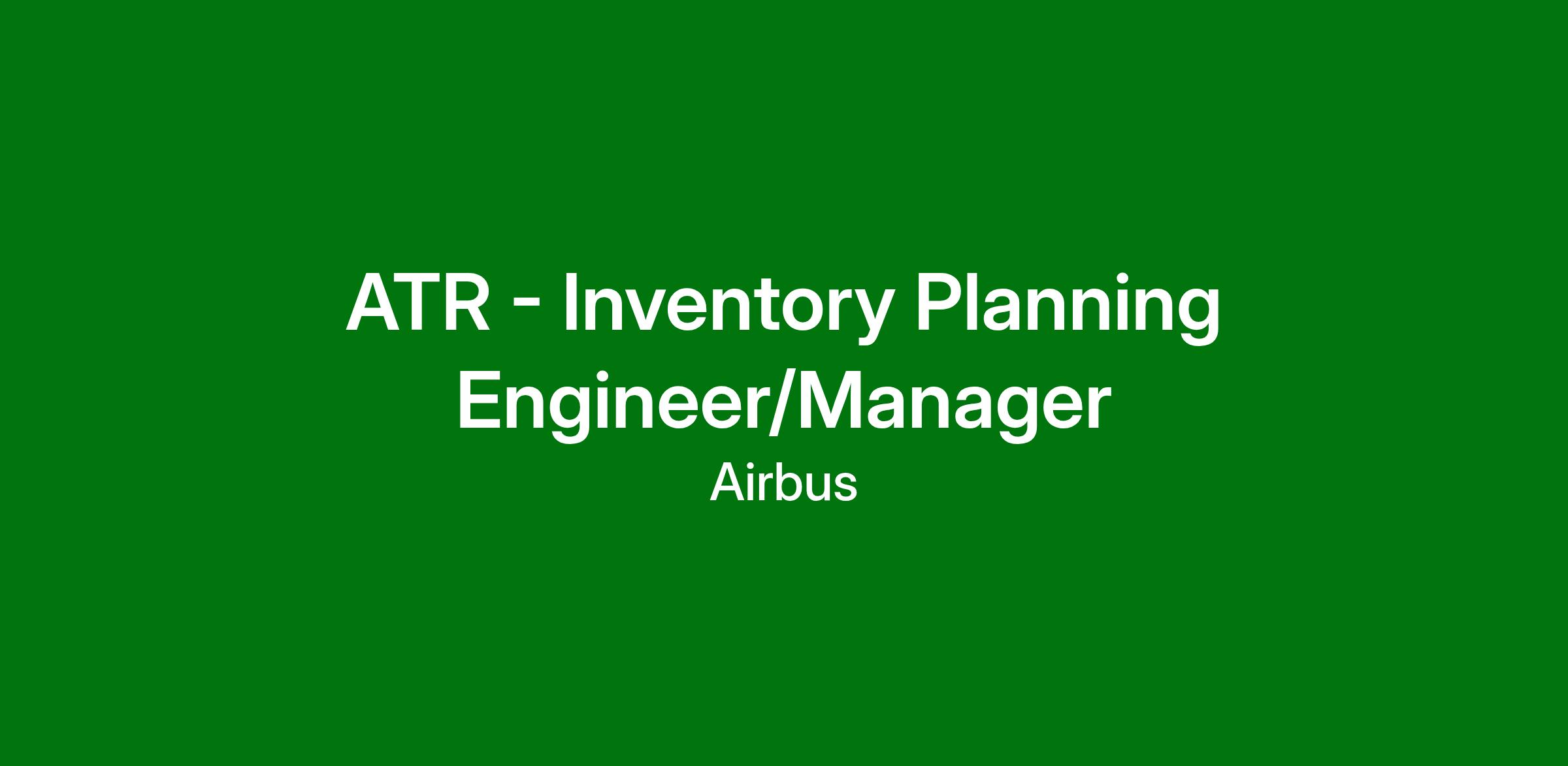 ATR - Inventory Planning Engineer/Manager

Airbus